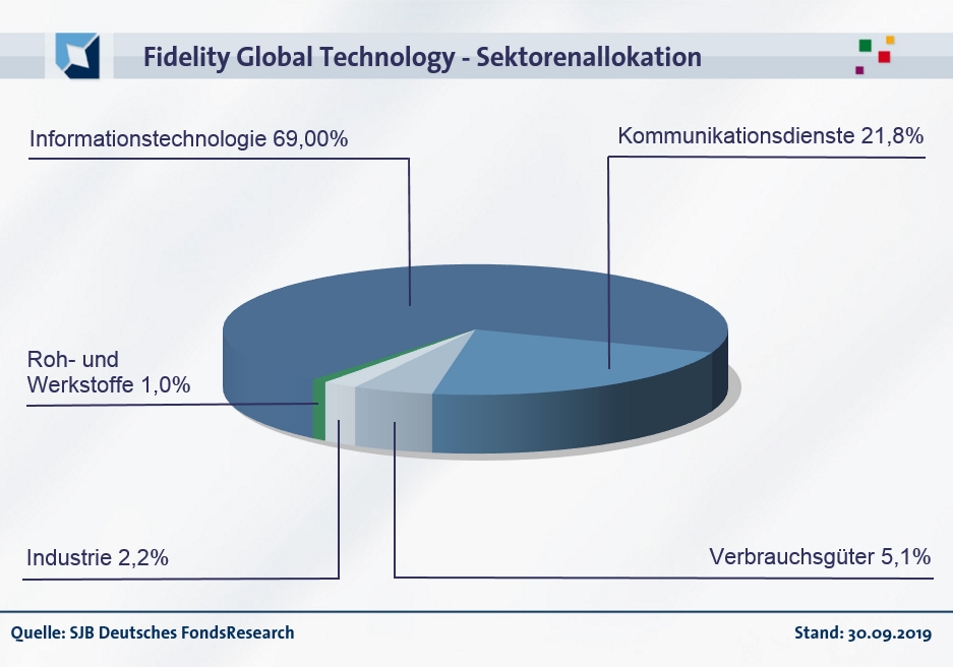 Fidelity Global Technology - Sektorenallokation

Informationstechnologie 69,00%

Kommunikationsdienste 21,8%

Roh- und Werkstoffe 1,0%

Industrie 2,2%

Verbrauchsgüter 5,1%

Quelle: SJB Deutsches FondsResearch

Stand: 30.09.2019